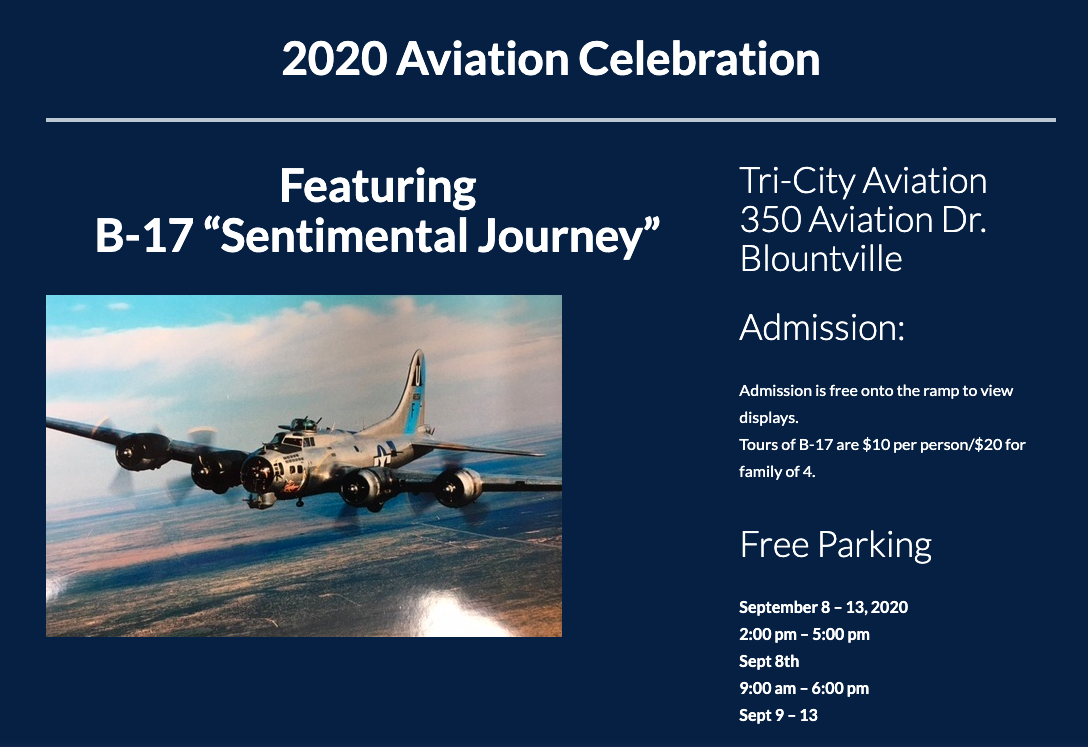 2020 Aviation Celebration

Featuring
B-17 “Sentimental Journey”

Tri-City Aviation
350 Aviation Dr.
Blountville

Admission:

Admission is free onto the ramp to view displays.
Tours of B-17 are $10 per person/$20 for family of 4.

Free Parking

September 8 – 13, 2020
2:00 pm – 5:00 pm
Sept 8th
9:00 am – 6:00 pm
Sept 9 – 13